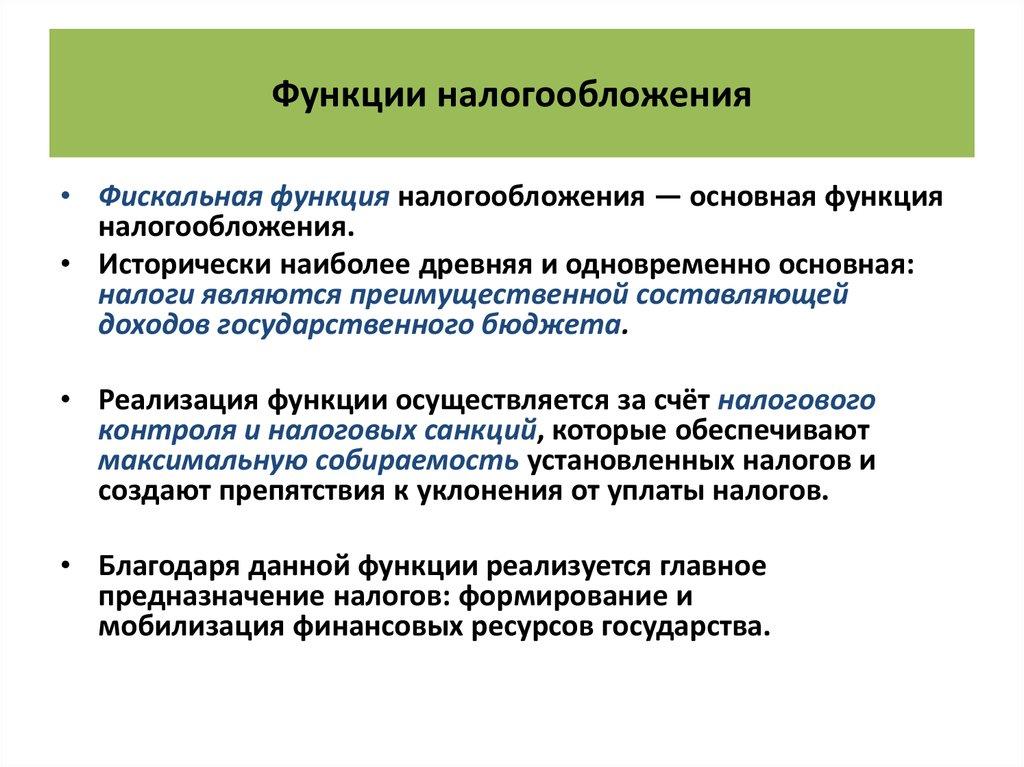 Функции налогообложения

• Фискальная функция налогообложения — основная функция налогообложения.

• Исторически наиболее древняя и одновременно основная: налоги являются преимущественной составляющей доходов государственного бюджета.

• Реализация функции осуществляется за счёт налогового контроля и налоговых санкций, которые обеспечивают максимальную собираемость установленных налогов и создают препятствия к уклонения от уплаты налогов.

• Благодаря данной функции реализуется главное предназначение налогов: формирование и мобилизация финансовых ресурсов государства.